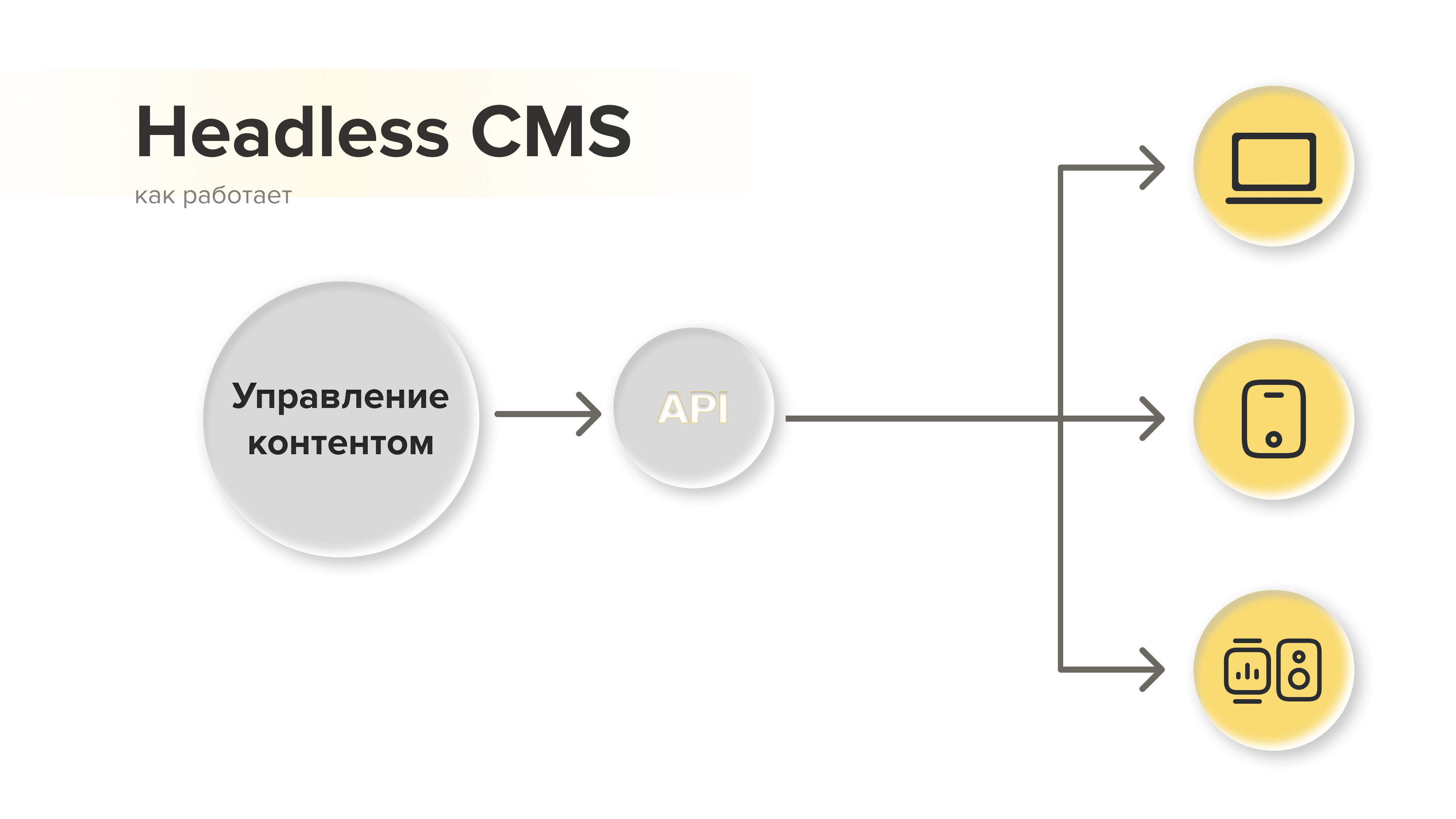 Headless CMS

как работает

Управление контентом

API